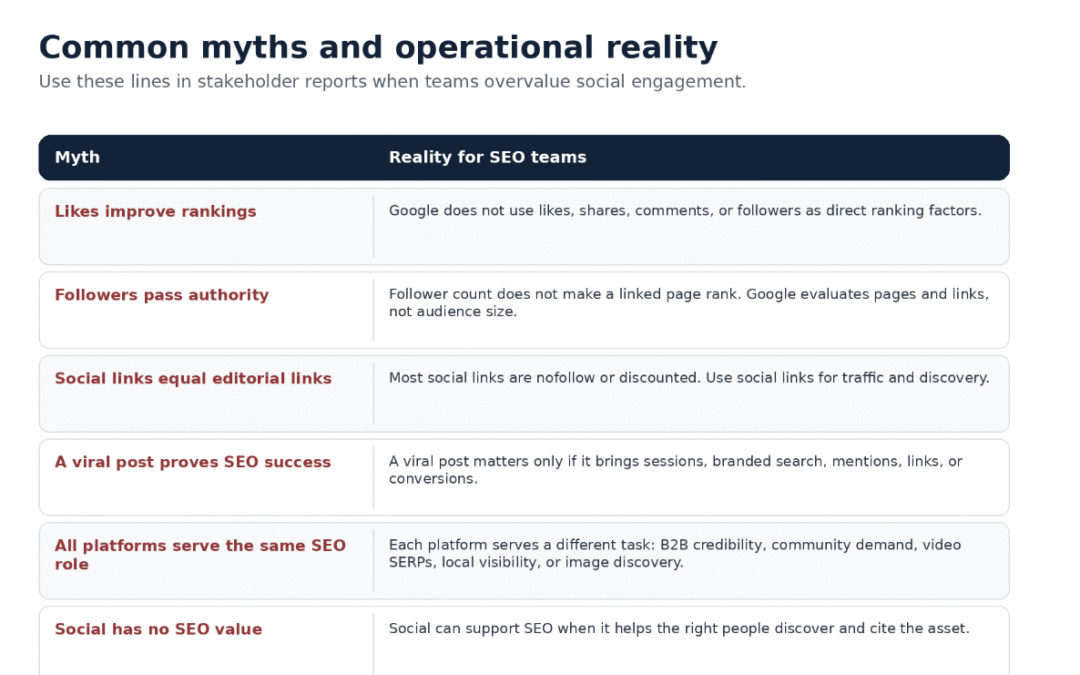 Common myths and operational reality

Use these lines in stakeholder reports when teams overvalue social engagement.

| Myth | Reality for SEO teams |
|---|---|
| Likes improve rankings | Google does not use likes, shares, comments, or followers as direct ranking factors. |
| Followers pass authority | Follower count does not make a linked page rank. Google evaluates pages and links, not audience size. |
| Social links equal editorial links | Most social links are nofollow or discounted. Use social links for traffic and discovery. |
| A viral post proves SEO success | A viral post matters only if it brings sessions, branded search, mentions, links, or conversions. |
| All platforms serve the same SEO role | Each platform serves a different task: B2B credibility, community demand, video SERPs, local visibility, or image discovery. |
| Social has no SEO value | Social can support SEO when it helps the right people discover and cite the asset. |